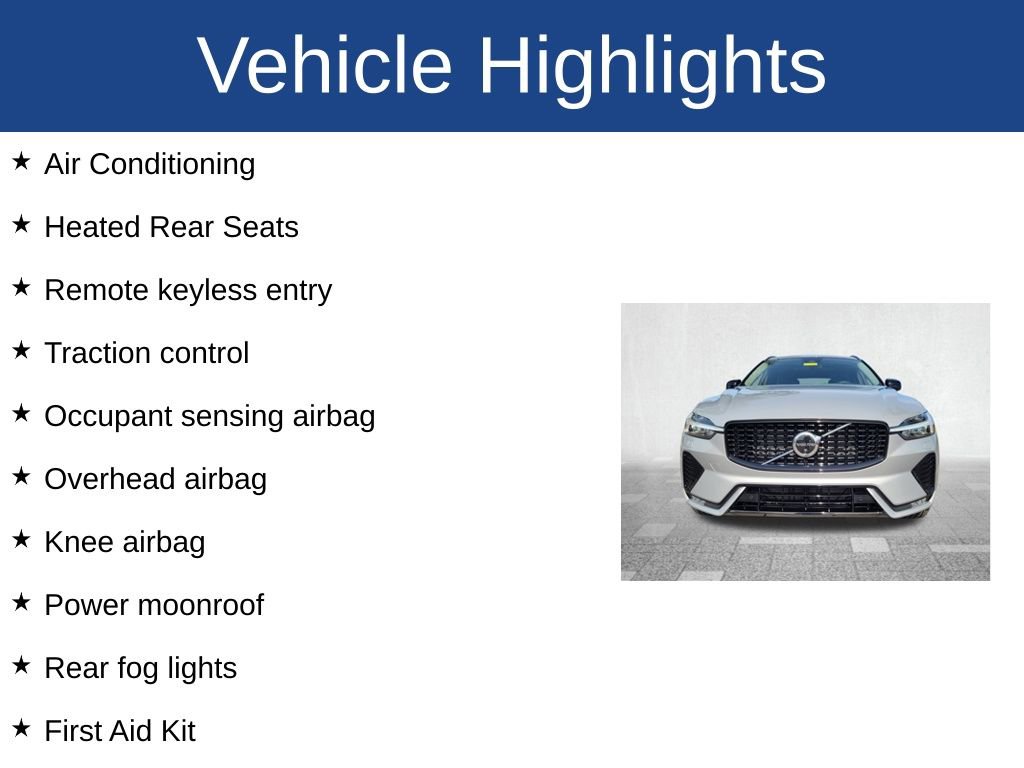 Vehicle Highlights

★ Air Conditioning

★ Heated Rear Seats

★ Remote keyless entry

★ Traction control

★ Occupant sensing airbag

★ Overhead airbag

★ Knee airbag

★ Power moonroof

★ Rear fog lights

★ First Aid Kit